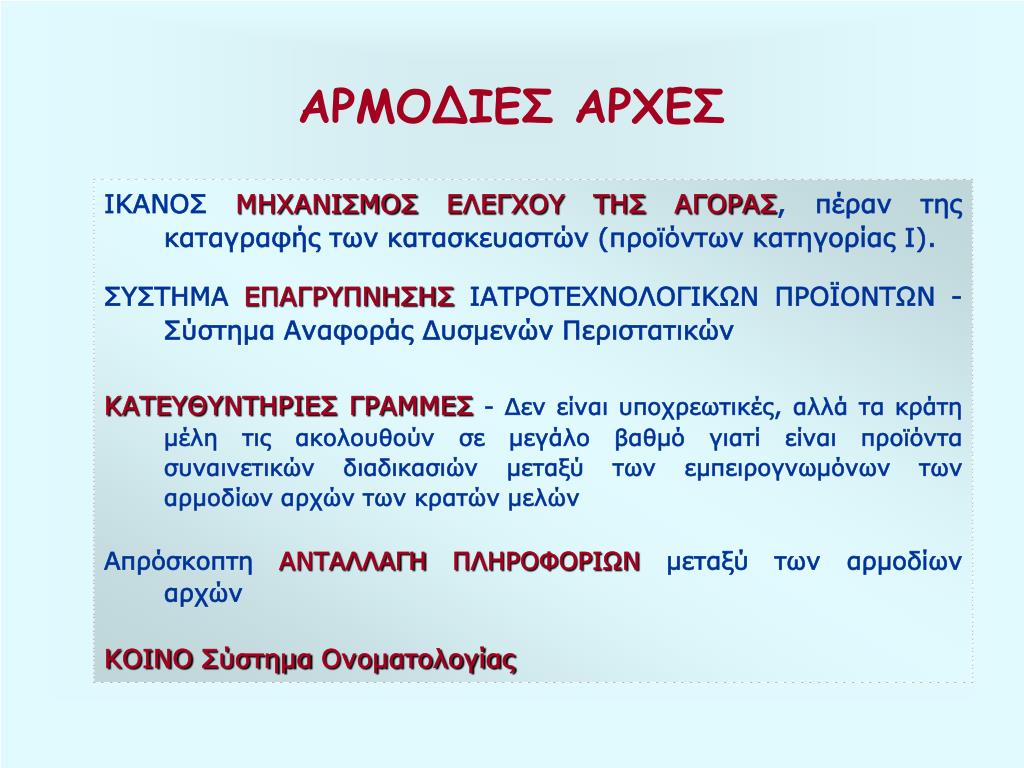 ΑΡΜΟΔΙΕΣ ΑΡΧΕΣ

ΙΚΑΝΟΣ ΜΗΧΑΝΙΣΜΟΣ ΕΛΕΓΧΟΥ ΤΗΣ ΑΓΟΡΑΣ, πέραν της καταγραφής των κατασκευαστών (προϊόντων κατηγορίας Ι).

ΣΥΣΤΗΜΑ ΕΠΑΓΡΥΠΝΗΣΗΣ ΙΑΤΡΟΤΕΧΝΟΛΟΓΙΚΩΝ ΠΡΟΪΟΝΤΩΝ - Σύστημα Αναφοράς Δυσμενών Περιστατικών

ΚΑΤΕΥΘΥΝΤΗΡΙΕΣ ΓΡΑΜΜΕΣ - Δεν είναι υποχρεωτικές, αλλά τα κράτη μέλη τις ακολουθούν σε μεγάλο βαθμό γιατί είναι προϊόντα συναινετικών διαδικασιών μεταξύ των εμπειρογνωμόνων των αρμοδίων αρχών των κρατών μελών

Απρόσκοπτη ΑΝΤΑΛΛΑΓΗ ΠΛΗΡΟΦΟΡΙΩΝ μεταξύ των αρμοδίων αρχών

ΚΟΙΝΟ Σύστημα Ονοματολογίας